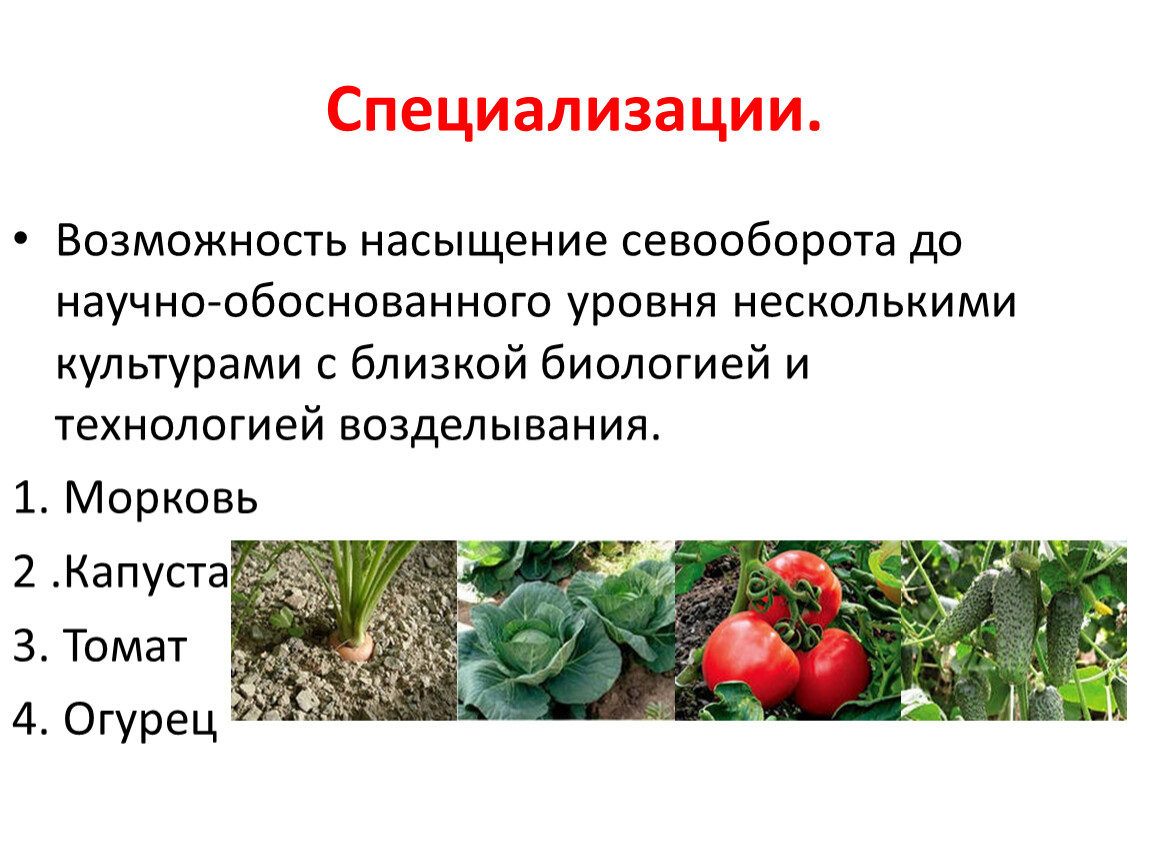 Специализации.

• Возможность насыщение севооборота до научно-обоснованного уровня несколькими культурами с близкой биологией и технологией возделывания.

1. Морковь

2 .Капуста

3. Томат

4. Огурец